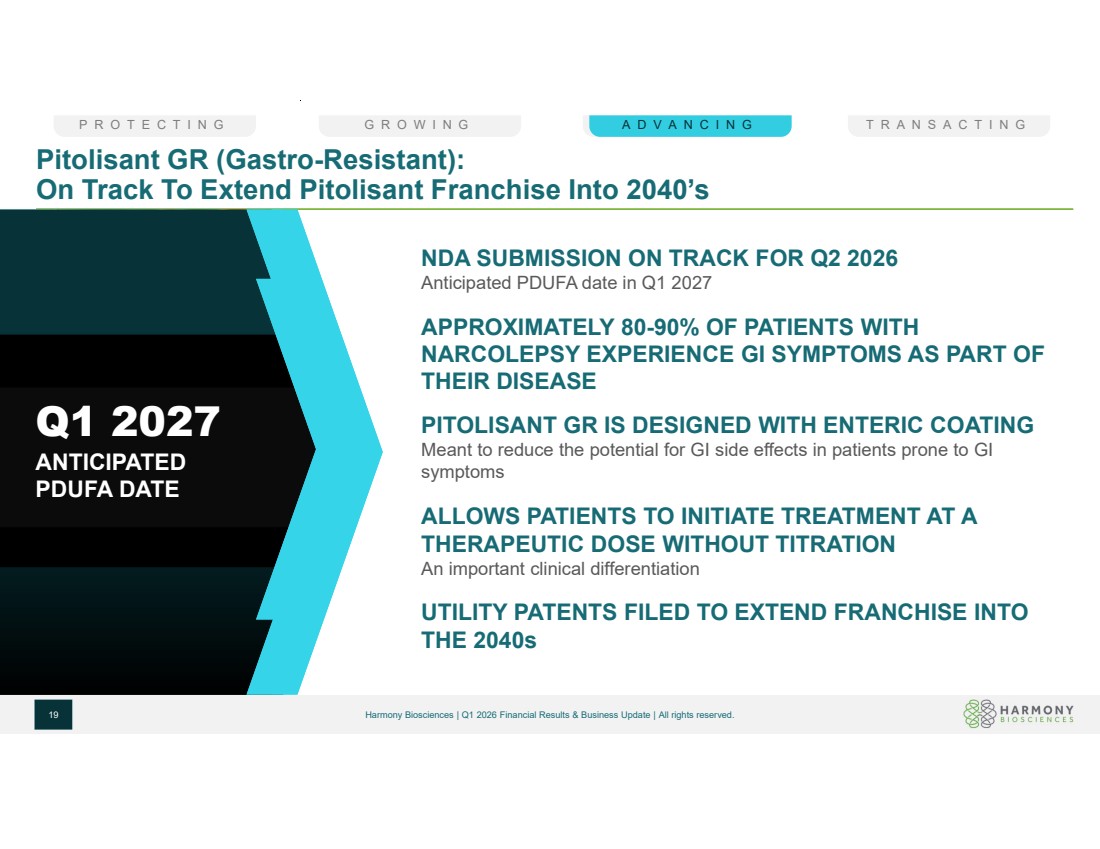 PROTECTING GROWING ADVANCING TRANSACTING

Pitolisant GR (Gastro-Resistant):
On Track To Extend Pitolisant Franchise Into 2040's

Q1 2027
ANTICIPATED PDUFA DATE

NDA SUBMISSION ON TRACK FOR Q2 2026
Anticipated PDUFA date in Q1 2027

APPROXIMATELY 80-90% OF PATIENTS WITH NARCOLEPSY EXPERIENCE GI SYMPTOMS AS PART OF THEIR DISEASE

PITOLISANT GR IS DESIGNED WITH ENTERIC COATING
Meant to reduce the potential for GI side effects in patients prone to GI symptoms

ALLOWS PATIENTS TO INITIATE TREATMENT AT A THERAPEUTIC DOSE WITHOUT TITRATION
An important clinical differentiation

UTILITY PATENTS FILED TO EXTEND FRANCHISE INTO THE 2040s

19

Harmony Biosciences | Q1 2026 Financial Results & Business Update | All rights reserved.

HARMONY BIOSCIENCES